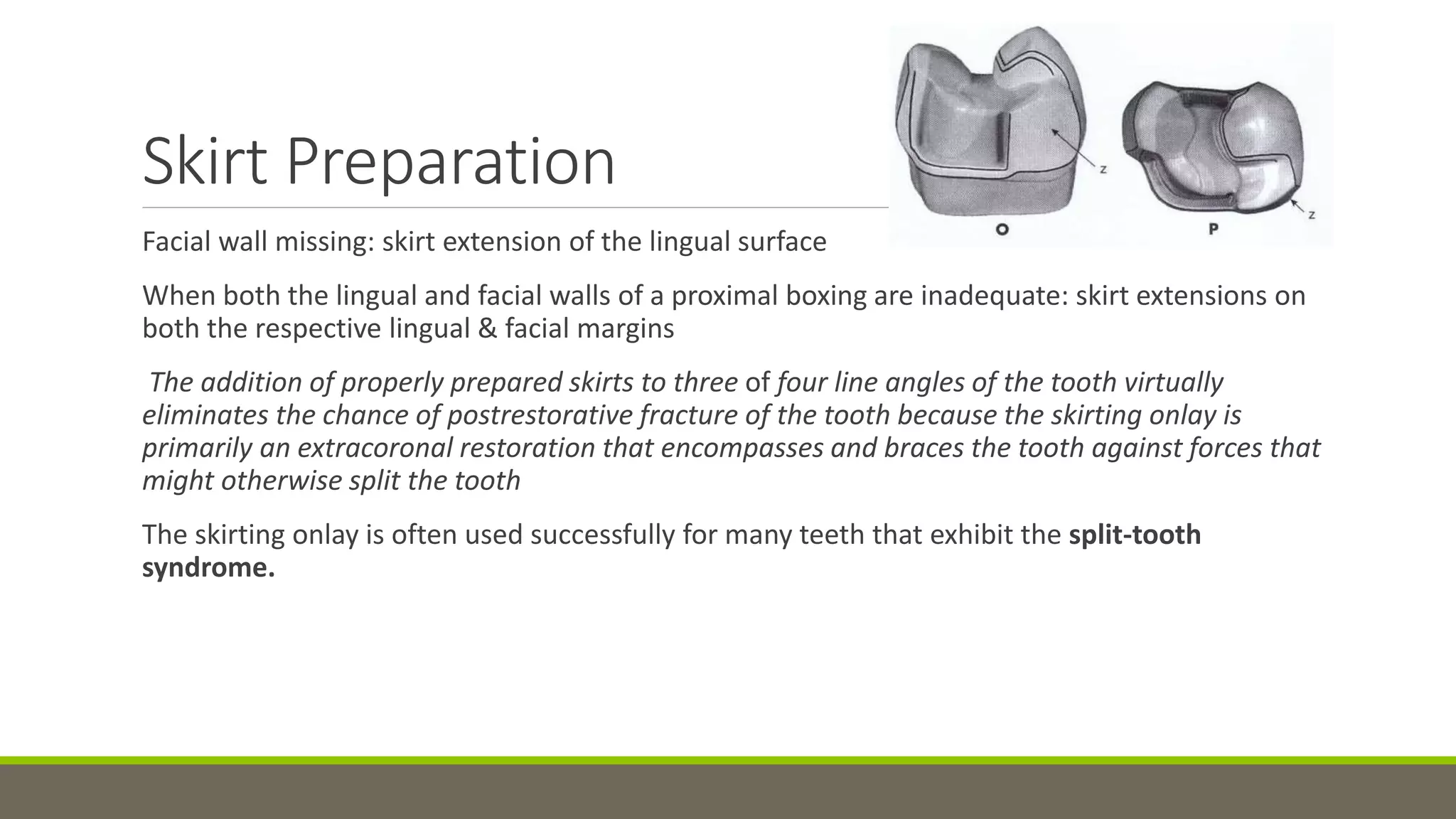 Skirt Preparation

z

z

O

P

Facial wall missing: skirt extension of the lingual surface

When both the lingual and facial walls of a proximal boxing are inadequate: skirt extensions on both the respective lingual & facial margins

The addition of properly prepared skirts to three of four line angles of the tooth virtually eliminates the chance of postrestorative fracture of the tooth because the skirting onlay is primarily an extracoronal restoration that encompasses and braces the tooth against forces that might otherwise split the tooth

The skirting onlay is often used successfully for many teeth that exhibit the split-tooth syndrome.